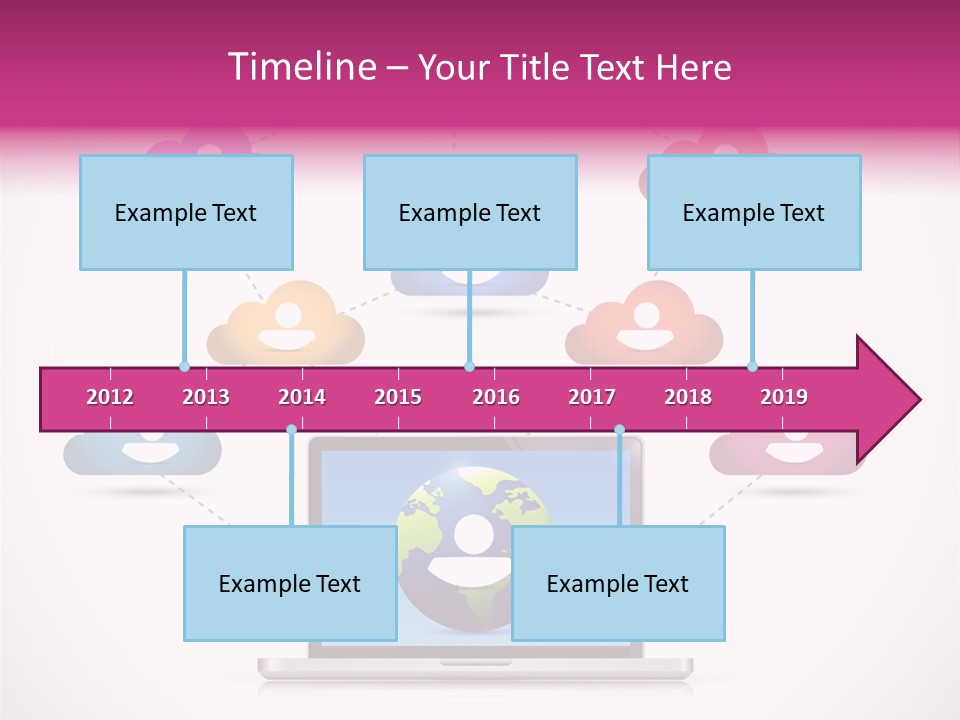 Timeline – Your Title Text Here

Example Text

Example Text

Example Text

2012 2013 2014 2015 2016 2017 2018 2019

Example Text

Example Text